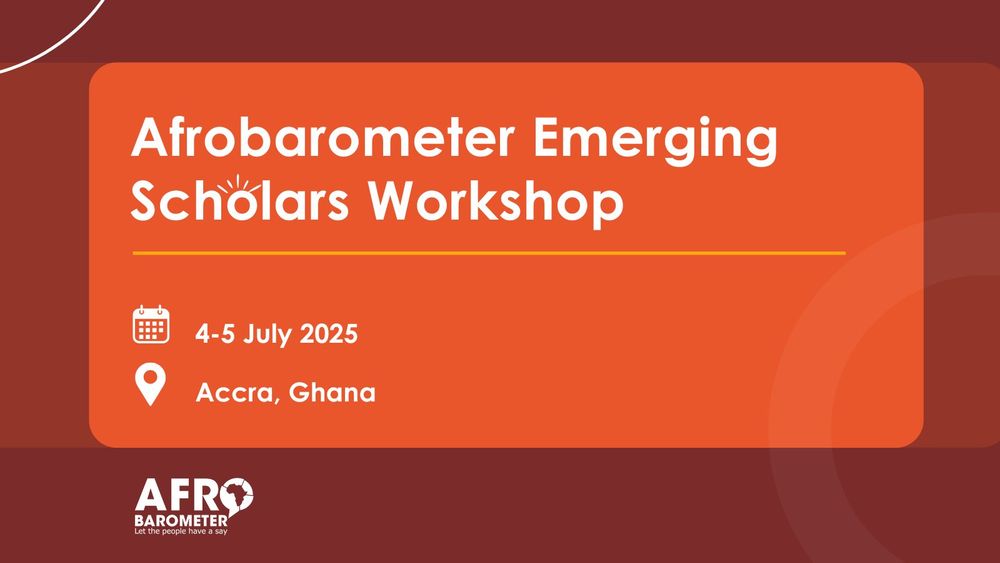 Afrobarometer Emerging Scholars Workshop

4-5 July 2025

Accra, Ghana

AFRO BAROMETER
Let the people have a say